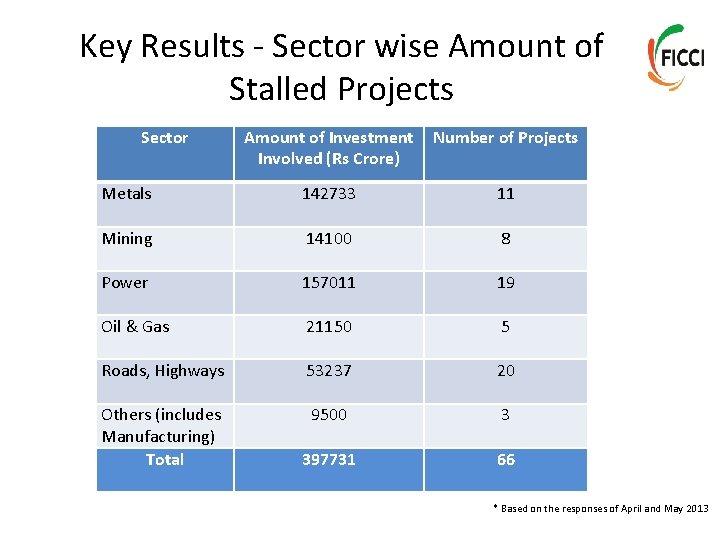 Key Results - Sector wise Amount of Stalled Projects

FICCI

| Sector | Amount of Investment Involved (Rs Crore) | Number of Projects |
|---|---|---|
| Metals | 142733 | 11 |
| Mining | 14100 | 8 |
| Power | 157011 | 19 |
| Oil & Gas | 21150 | 5 |
| Roads, Highways | 53237 | 20 |
| Others (includes Manufacturing) | 9500 | 3 |
| Total | 397731 | 66 |

* Based on the responses of April and May 2013